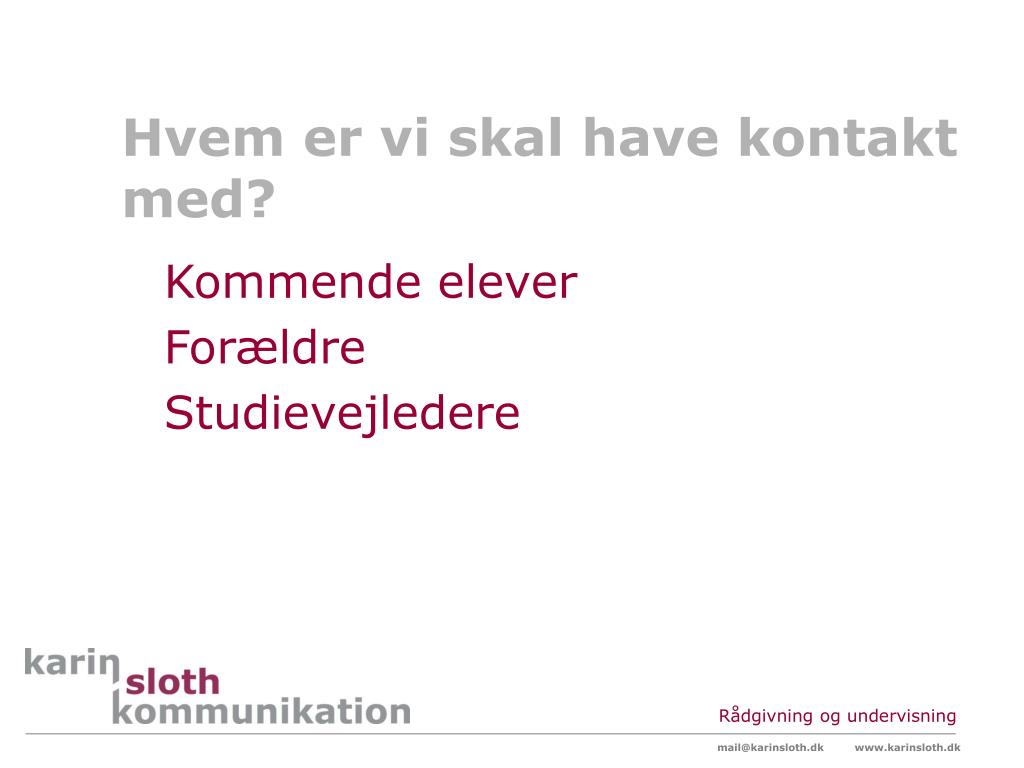 Hvem er vi skal have kontakt med?

Kommende elever
Forældre
Studievejledere

karin sloth kommunikation

Rådgivning og undervisning

mail@karinsloth.dk www.karinsloth.dk